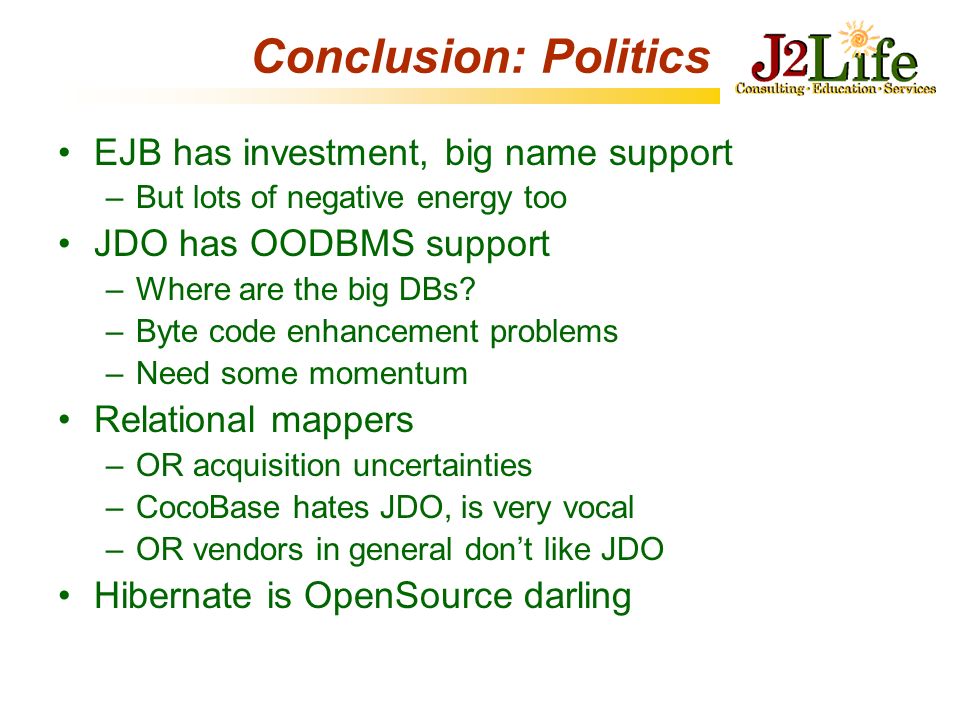 Conclusion: Politics

J2Life
Consulting · Education · Services

• EJB has investment, big name support
– But lots of negative energy too
• JDO has OODBMS support
– Where are the big DBs?
– Byte code enhancement problems
– Need some momentum
• Relational mappers
– OR acquisition uncertainties
– CocoBase hates JDO, is very vocal
– OR vendors in general don't like JDO
• Hibernate is OpenSource darling